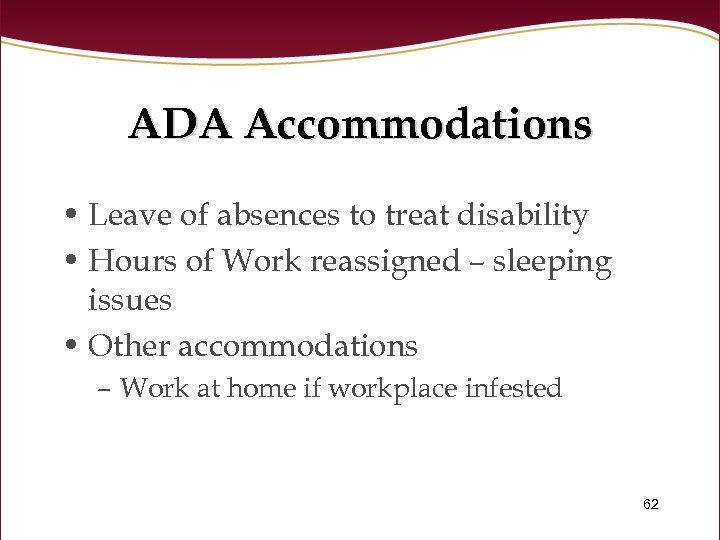 ADA Accommodations

• Leave of absences to treat disability
• Hours of Work reassigned – sleeping issues
• Other accommodations
– Work at home if workplace infested

62